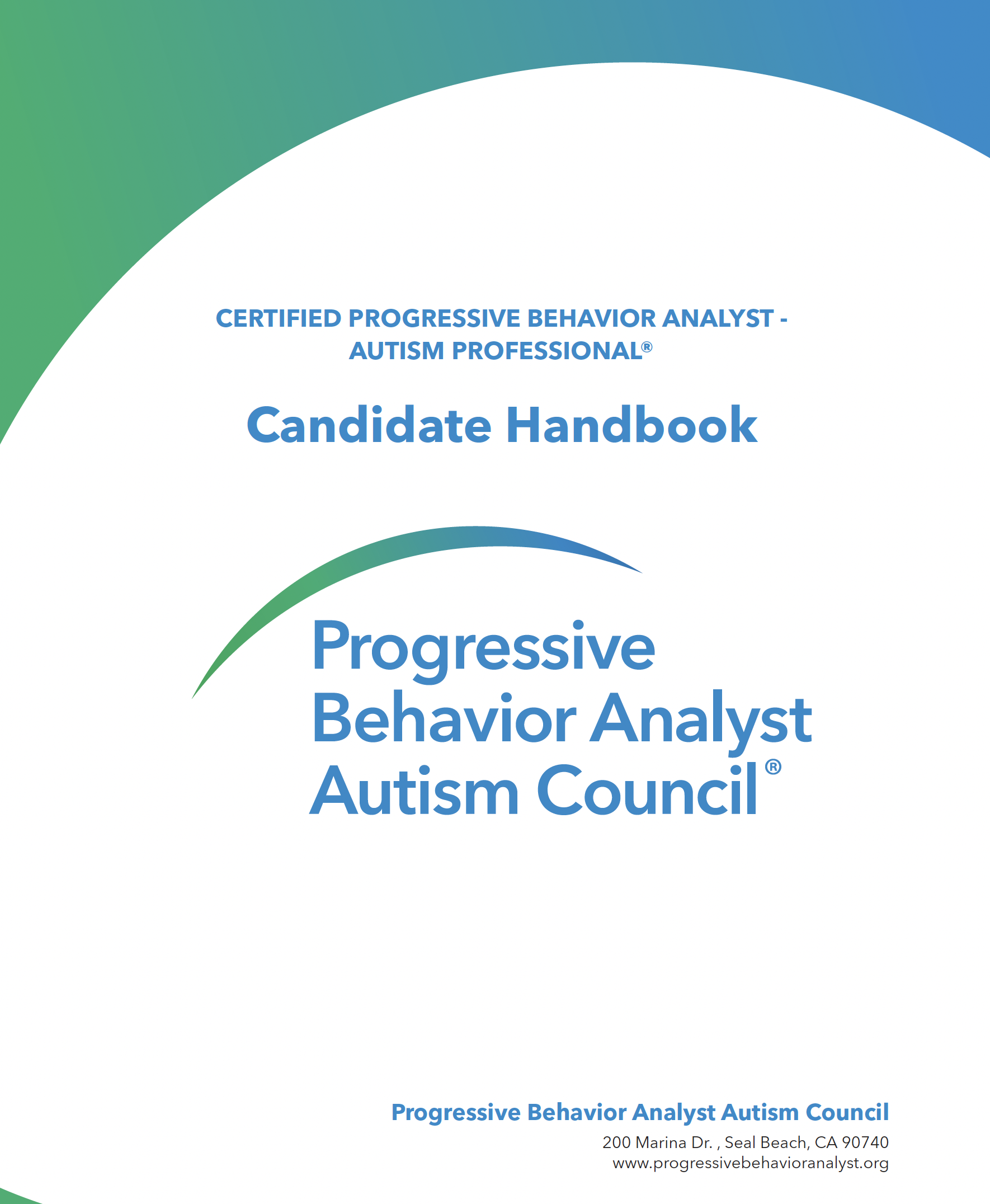 CERTIFIED PROGRESSIVE BEHAVIOR ANALYST - AUTISM PROFESSIONAL®

Candidate Handbook

Progressive Behavior Analyst Autism Council®

Progressive Behavior Analyst Autism Council
200 Marina Dr. , Seal Beach, CA 90740
www.progressivebehavioranalyst.org